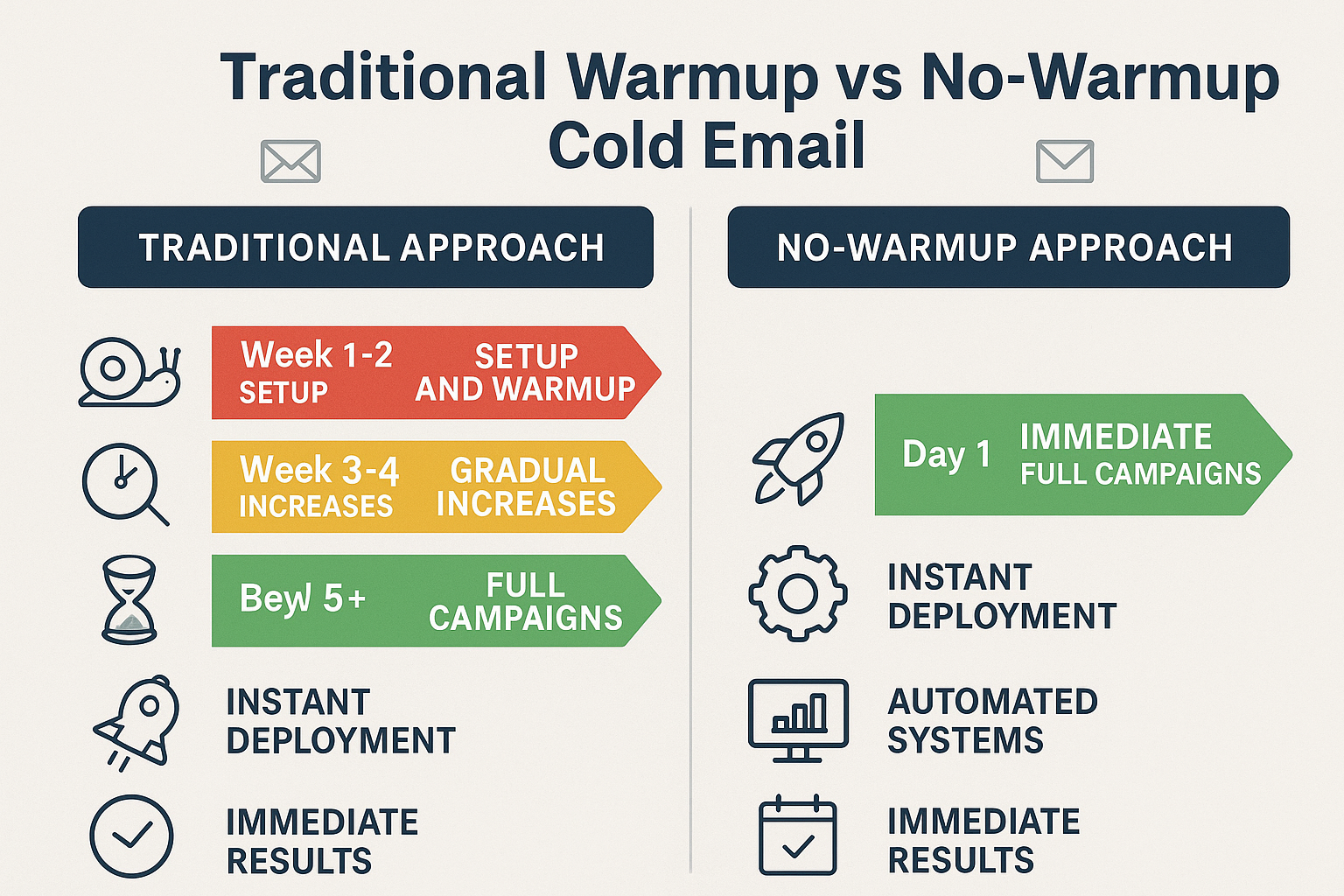 Traditional Warmup vs No-Warmup Cold Email

TRADITIONAL APPROACH

Week 1-2 SETUP SETUP AND WARMUP

Week 3-4 INCREASES GRADUAL INCREASES

Bey 5+ FULL CAMPAIGNS

INSTANT DEPLOYMENT

IMMEDIATE RESULTS

NO-WARMUP APPROACH

Day 1 IMMEDIATE FULL CAMPAIGNS

INSTANT DEPLOYMENT

AUTOMATED SYSTEMS

IMMEDIATE RESULTS